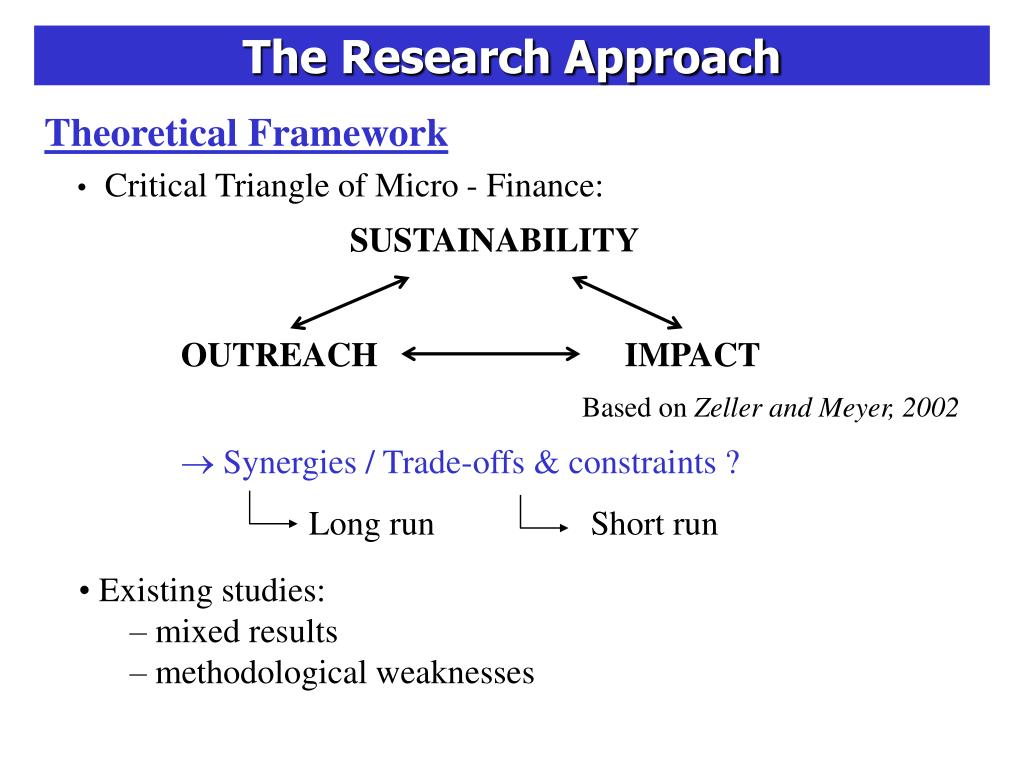 The Research Approach

Theoretical Framework

• Critical Triangle of Micro - Finance:

SUSTAINABILITY

OUTREACH IMPACT

Based on Zeller and Meyer, 2002

→ Synergies / Trade-offs & constraints ?

Long run Short run

• Existing studies:
– mixed results
– methodological weaknesses